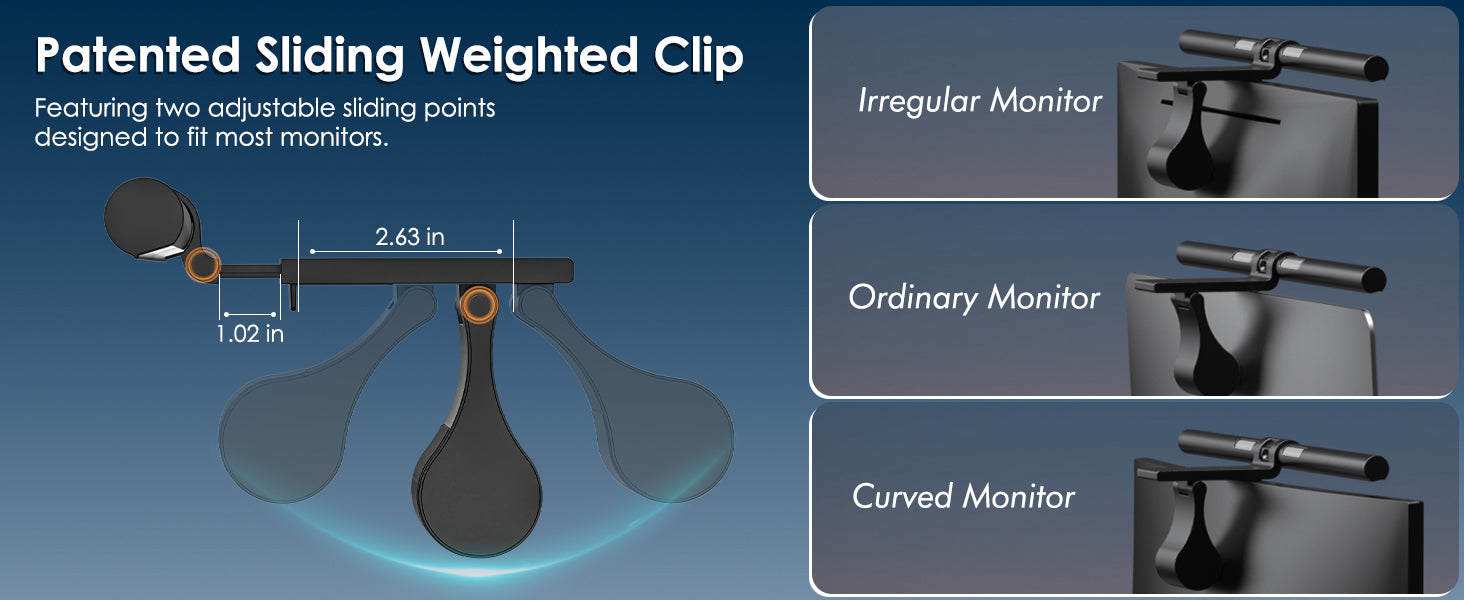 Patented Sliding Weighted Clip

Featuring two adjustable sliding points designed to fit most monitors.

2.63 in

1.02 in

Irregular Monitor

Ordinary Monitor

Curved Monitor